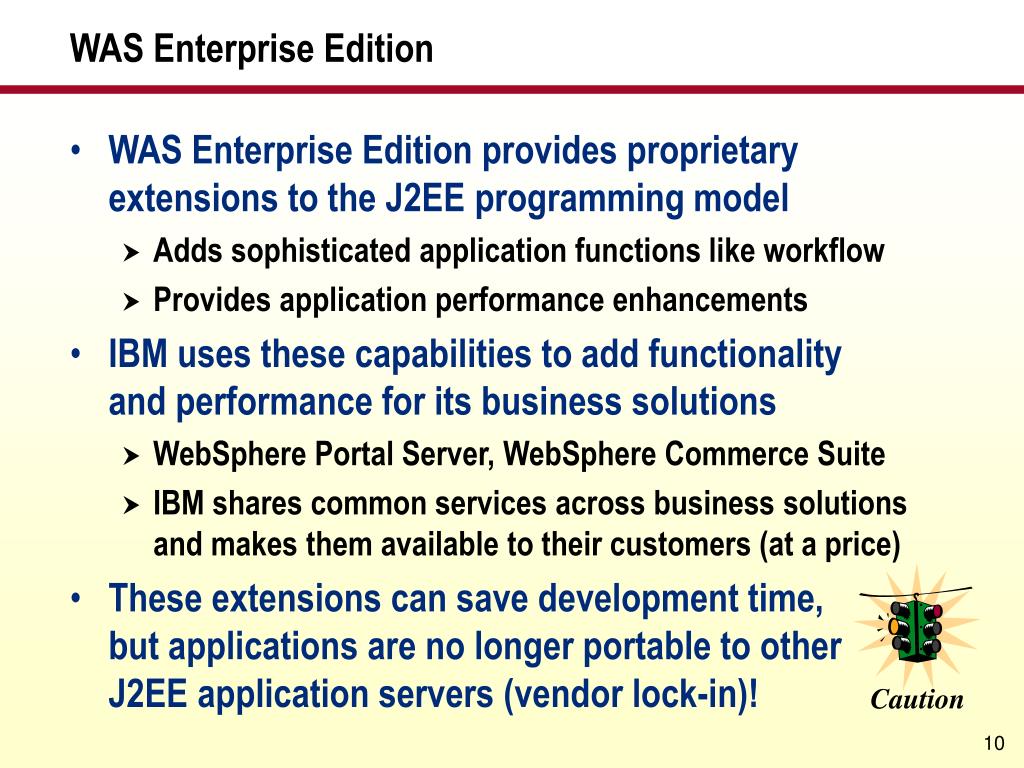 WAS Enterprise Edition

• WAS Enterprise Edition provides proprietary extensions to the J2EE programming model
  ➤ Adds sophisticated application functions like workflow
  ➤ Provides application performance enhancements
• IBM uses these capabilities to add functionality and performance for its business solutions
  ➤ WebSphere Portal Server, WebSphere Commerce Suite
  ➤ IBM shares common services across business solutions and makes them available to their customers (at a price)
• These extensions can save development time, but applications are no longer portable to other J2EE application servers (vendor lock-in)!

Caution

10